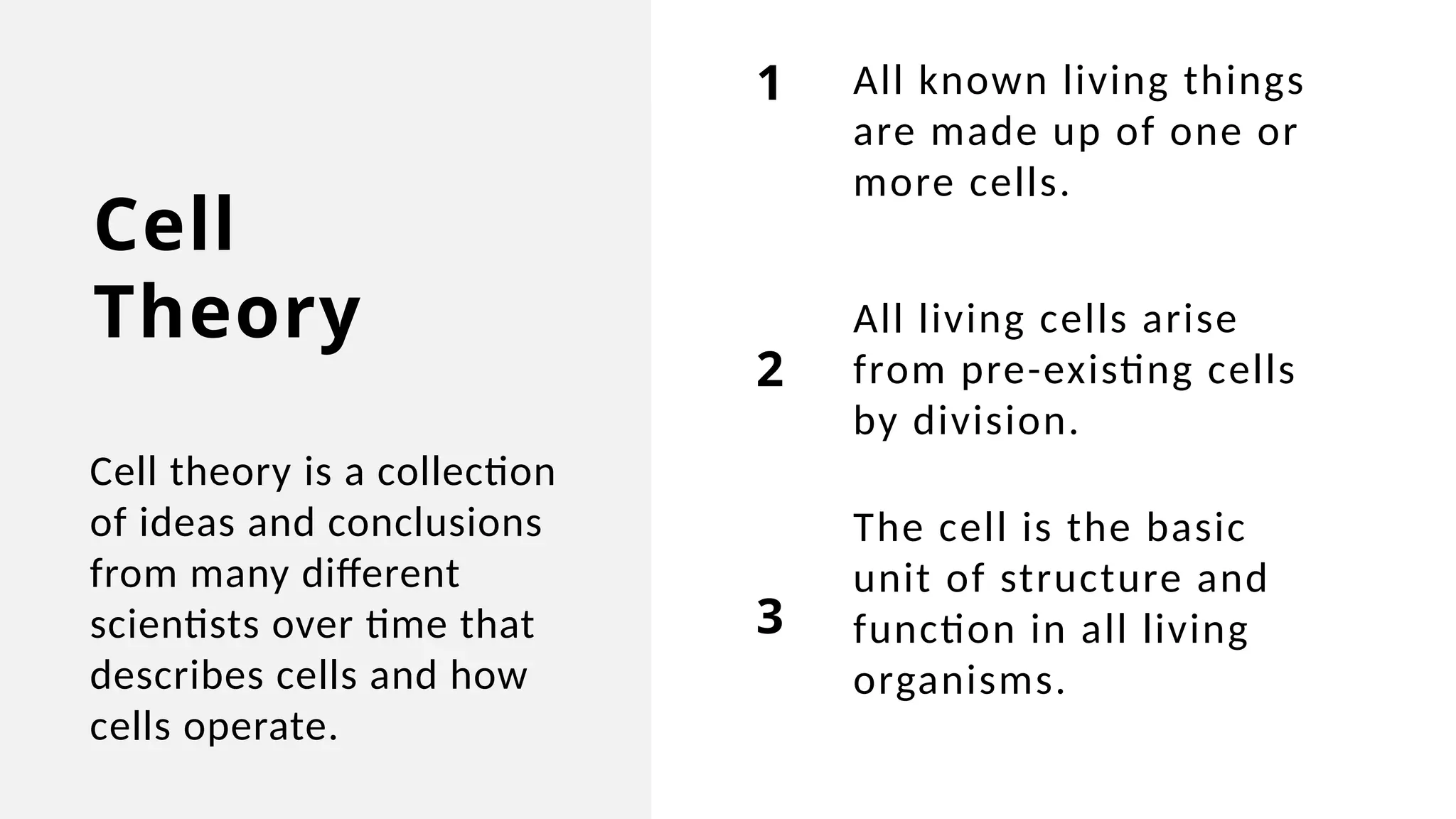 Cell Theory

Cell theory is a collection of ideas and conclusions from many different scientists over time that describes cells and how cells operate.

1 All known living things are made up of one or more cells.

2 All living cells arise from pre-existing cells by division.

3 The cell is the basic unit of structure and function in all living organisms.